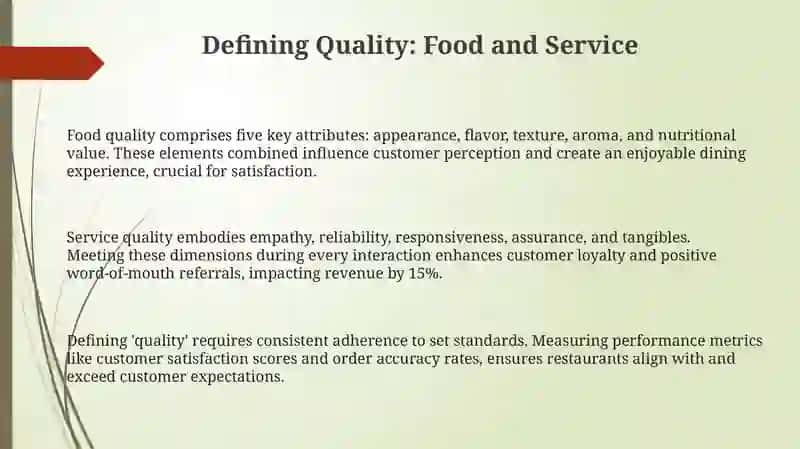 Defining Quality: Food and Service

Food quality comprises five key attributes: appearance, flavor, texture, aroma, and nutritional value. These elements combined influence customer perception and create an enjoyable dining experience, crucial for satisfaction.

Service quality embodies empathy, reliability, responsiveness, assurance, and tangibles. Meeting these dimensions during every interaction enhances customer loyalty and positive word-of-mouth referrals, impacting revenue by 15%.

Defining 'quality' requires consistent adherence to set standards. Measuring performance metrics like customer satisfaction scores and order accuracy rates, ensures restaurants align with and exceed customer expectations.